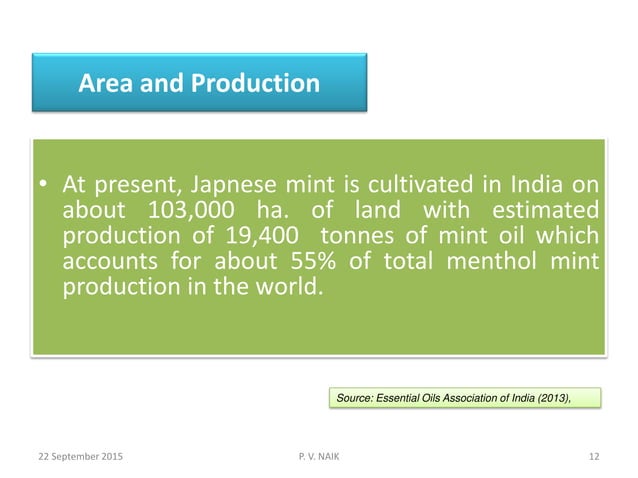 Area and Production

• At present, Japnese mint is cultivated in India on about 103,000 ha. of land with estimated production of 19,400 tonnes of mint oil which accounts for about 55% of total menthol mint production in the world.

Source: Essential Oils Association of India (2013),

22 September 2015

P. V. NAIK

12